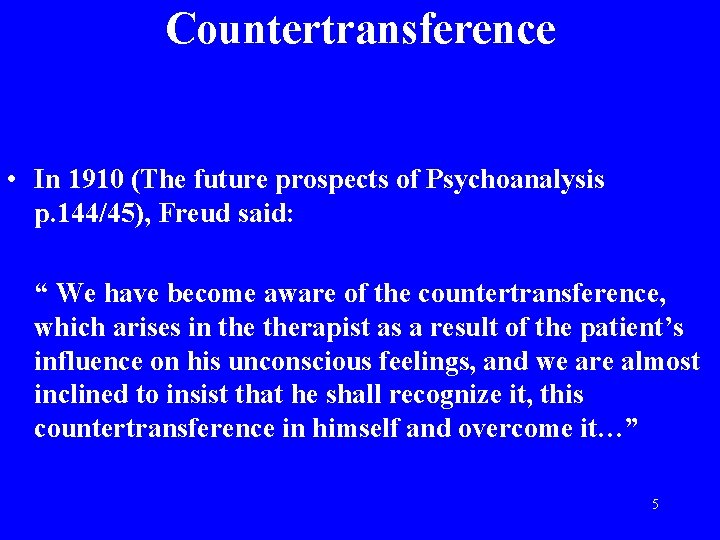 Countertransference

• In 1910 (The future prospects of Psychoanalysis p.144/45), Freud said:

“ We have become aware of the countertransference, which arises in the therapist as a result of the patient’s influence on his unconscious feelings, and we are almost inclined to insist that he shall recognize it, this countertransference in himself and overcome it…”

5